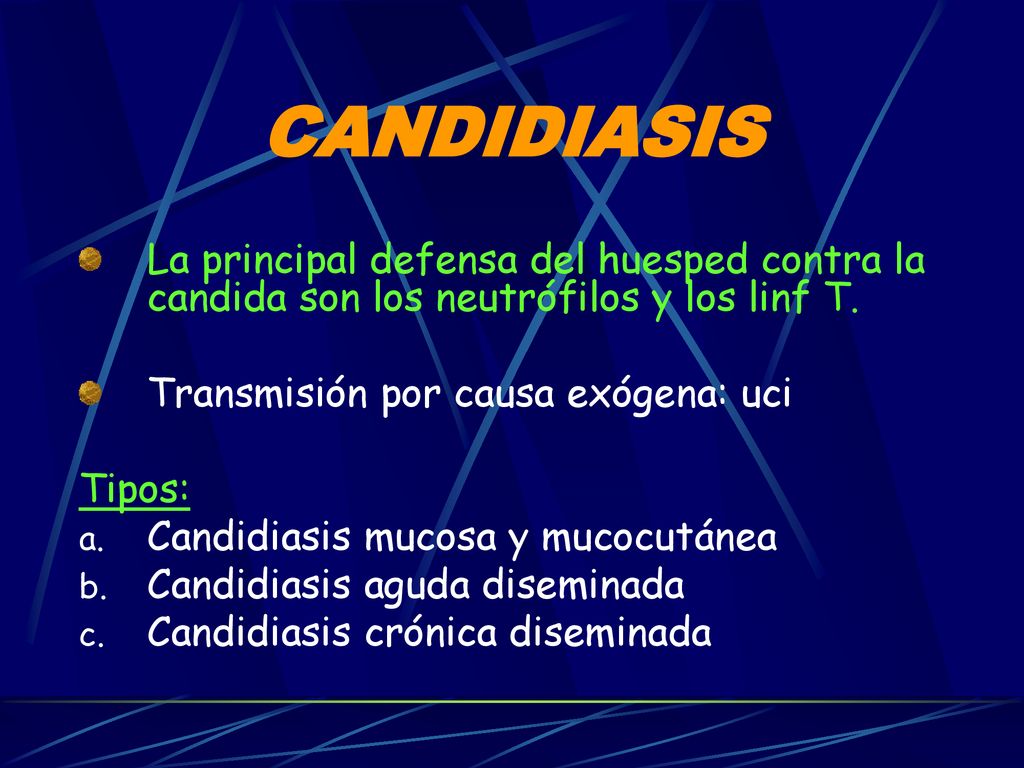 CANDIDIASIS

La principal defensa del huesped contra la candida son los neutrófilos y los linf T.

Transmisión por causa exógena: uci

Tipos:
a. Candidiasis mucosa y mucocutánea
b. Candidiasis aguda diseminada
c. Candidiasis crónica diseminada